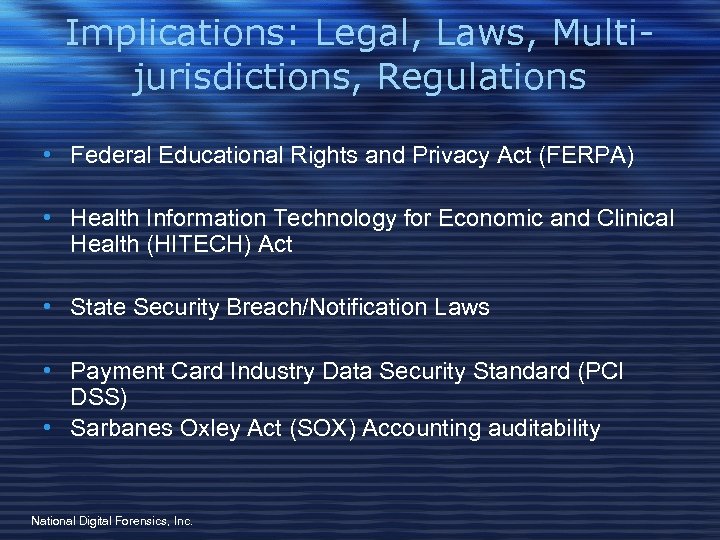 Implications: Legal, Laws, Multi-jurisdictions, Regulations

• Federal Educational Rights and Privacy Act (FERPA)

• Health Information Technology for Economic and Clinical Health (HITECH) Act

• State Security Breach/Notification Laws

• Payment Card Industry Data Security Standard (PCI DSS)
• Sarbanes Oxley Act (SOX) Accounting auditability

National Digital Forensics, Inc.